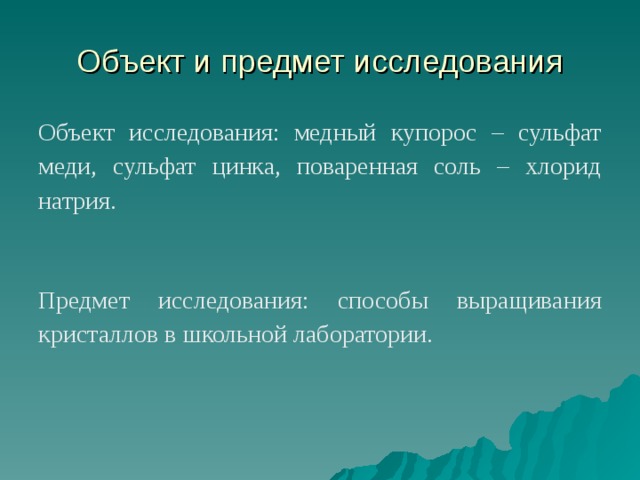 Объект и предмет исследования

Объект исследования: медный купорос – сульфат меди, сульфат цинка, поваренная соль – хлорид натрия.

Предмет исследования: способы выращивания кристаллов в школьной лаборатории.